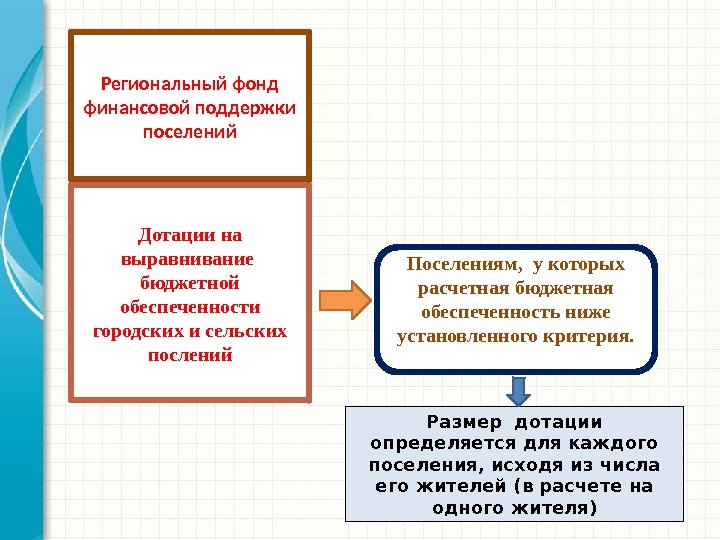 Региональный фонд финансовой поддержки поселений

Дотации на выравнивание бюджетной обеспеченности городских и сельских послений

Поселениям, у которых расчетная бюджетная обеспеченность ниже установленного критерия.

Размер дотации определяется для каждого поселения, исходя из числа его жителей (в расчете на одного жителя)